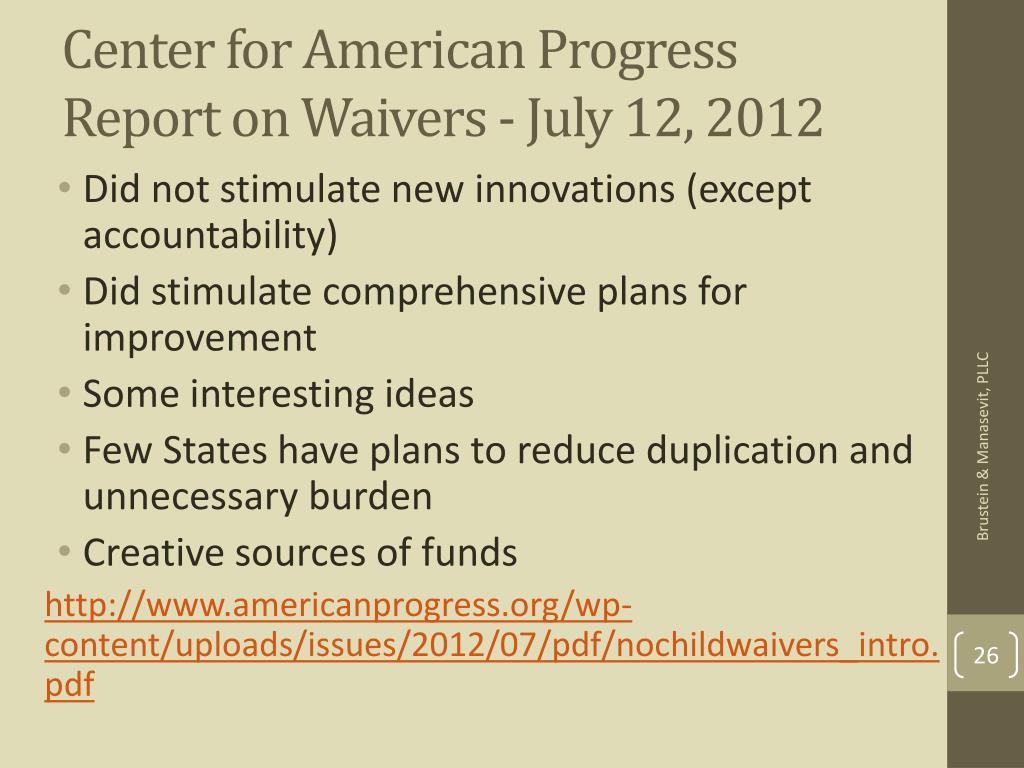 Center for American Progress Report on Waivers - July 12, 2012

• Did not stimulate new innovations (except accountability)
• Did stimulate comprehensive plans for improvement
• Some interesting ideas
• Few States have plans to reduce duplication and unnecessary burden
• Creative sources of funds

http://www.americanprogress.org/wp-content/uploads/issues/2012/07/pdf/nochildwaivers_intro.pdf

Brustein & Manasevit, PLLC

26